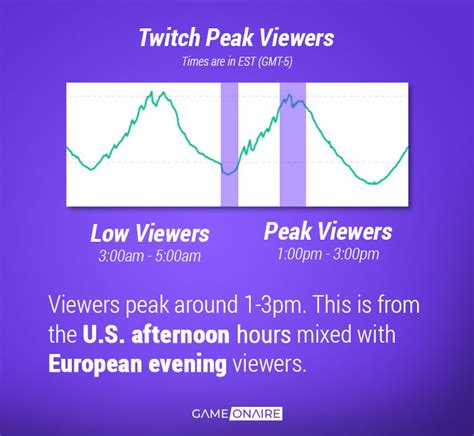 Twitch Peak Viewers
Times are in EST (GMT-5)

Low Viewers
3:00am - 5:00am

Peak Viewers
1:00pm - 3:00pm

Viewers peak around 1-3pm. This is from the U.S. afternoon hours mixed with European evening viewers.

GAME ONAIRE